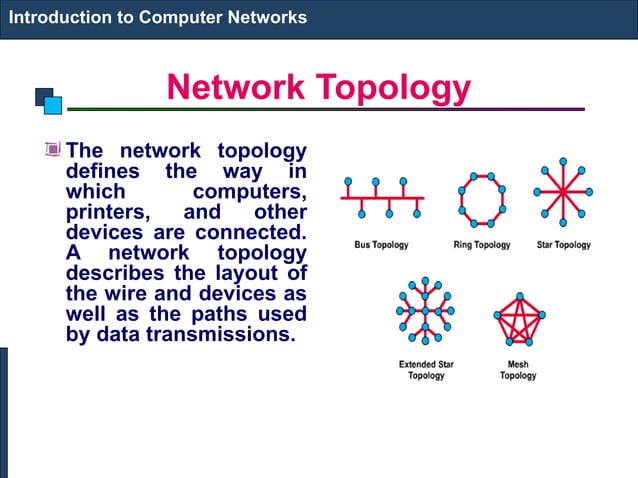 Introduction to Computer Networks

Network Topology

The network topology defines the way in which computers, printers, and other devices are connected. A network topology describes the layout of the wire and devices as well as the paths used by data transmissions.

Bus Topology

Ring Topology

Star Topology

Extended Star Topology

Mesh Topology